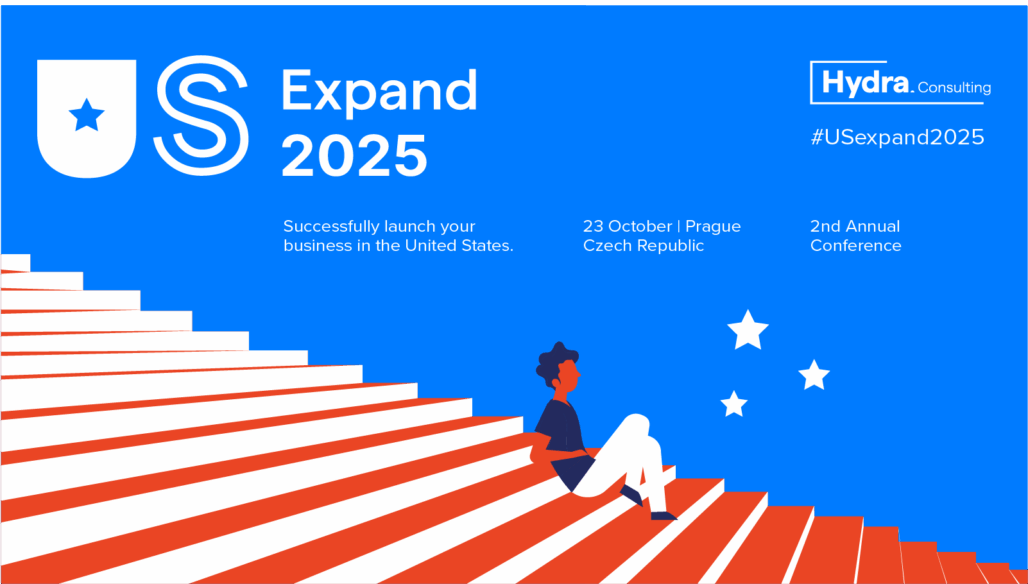 US Expand 2025

Hydra. Consulting

#USexpand2025

Successfully launch your business in the United States.

23 October | Prague Czech Republic

2nd Annual Conference